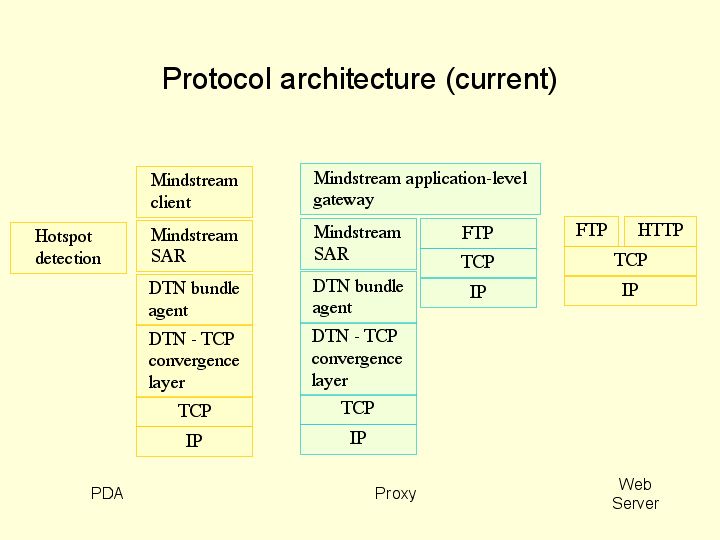 Protocol architecture (current)

Hotspot detection

Mindstream client

Mindstream SAR

DTN bundle agent

DTN - TCP convergence layer

TCP

IP

Mindstream application-level gateway

Mindstream SAR

DTN bundle agent

DTN - TCP convergence layer

TCP

IP

FTP

TCP

IP

FTP

HTTP

TCP

IP

PDA

Proxy

Web Server